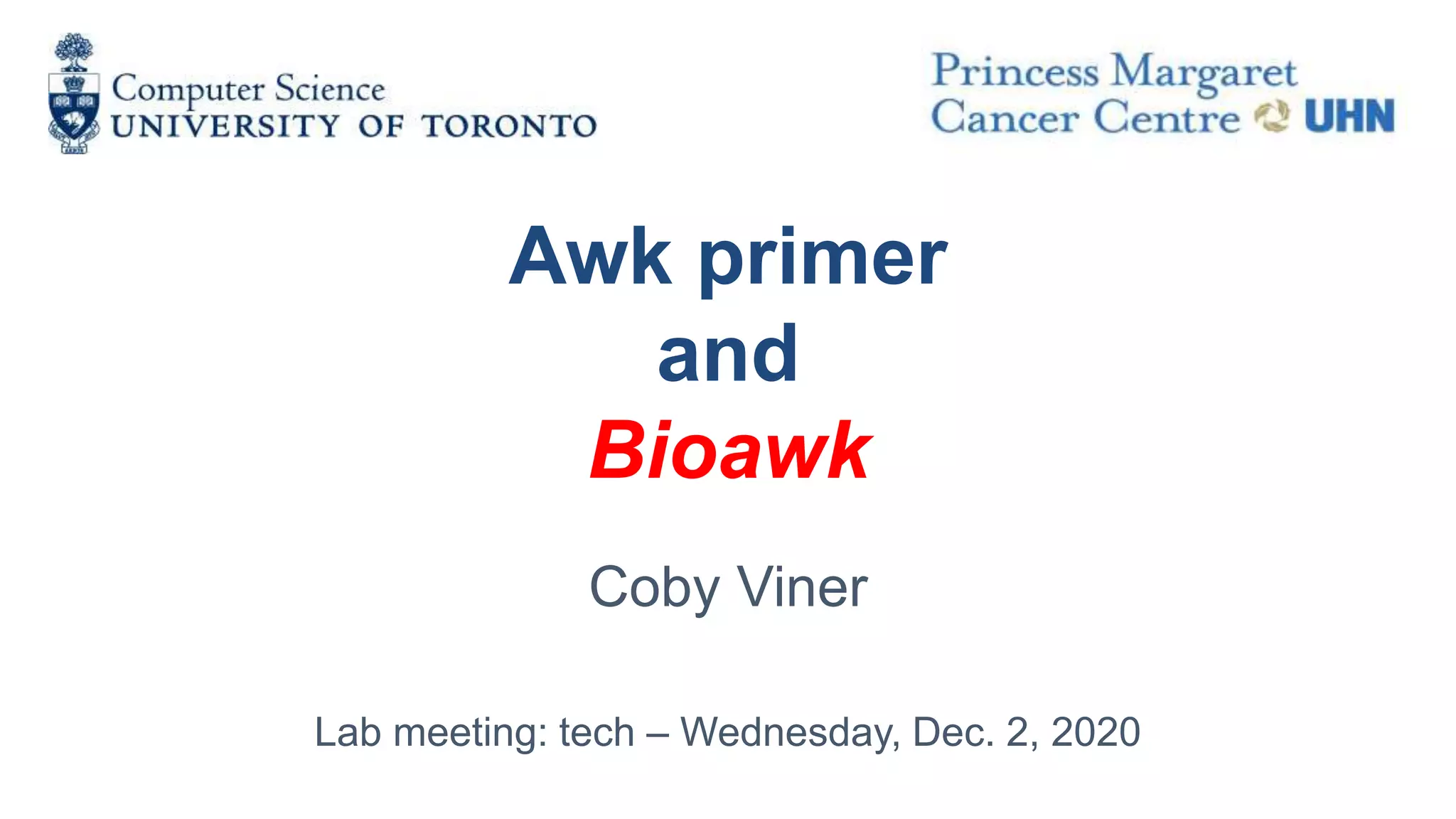 Computer Science
UNIVERSITY OF TORONTO

Princess Margaret
Cancer Centre UHN

Awk primer
and
Bioawk

Coby Viner

Lab meeting: tech – Wednesday, Dec. 2, 2020